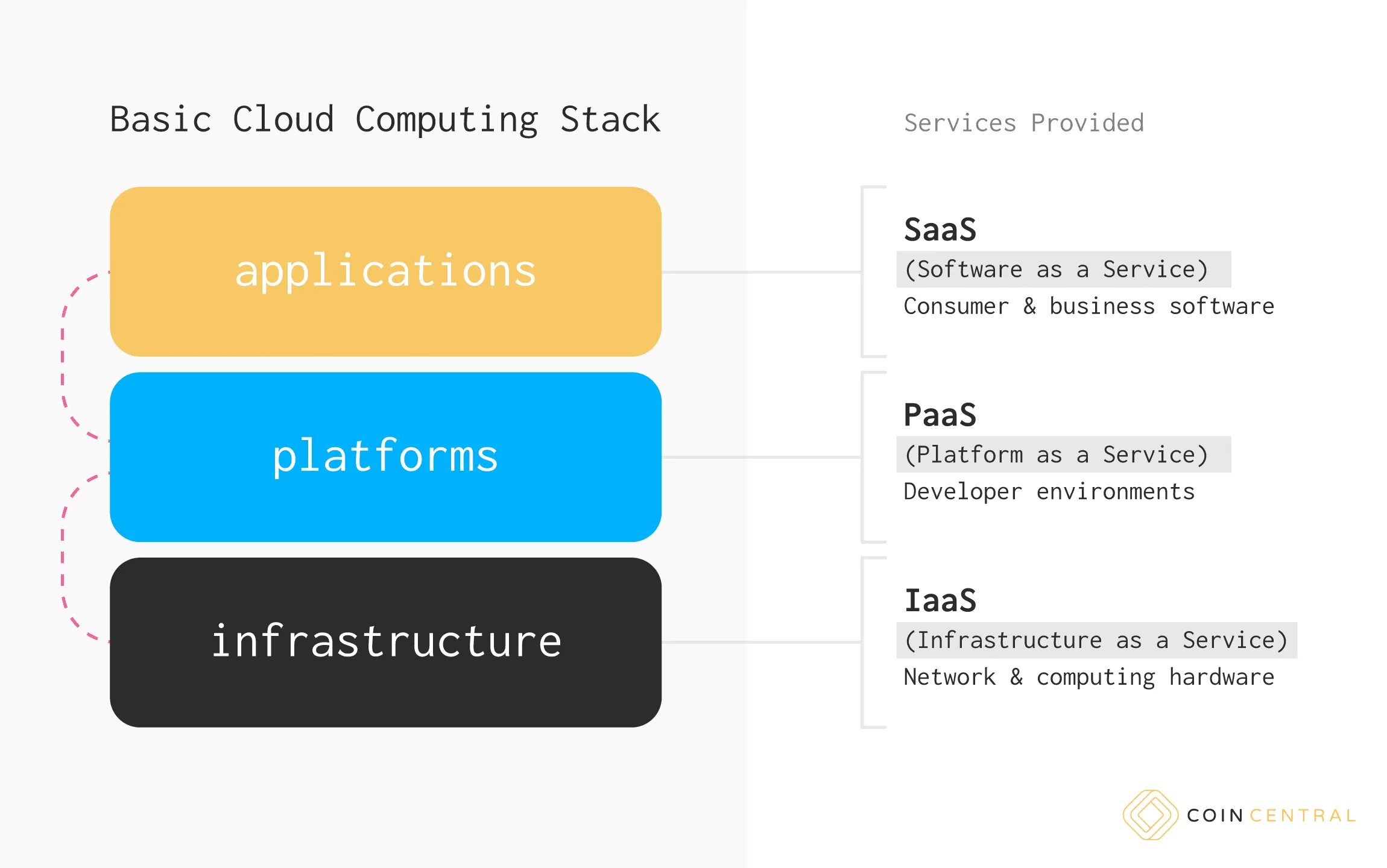 Basic Cloud Computing Stack

applications

platforms

infrastructure

Services Provided

SaaS
(Software as a Service)
Consumer & business software

PaaS
(Platform as a Service)
Developer environments

IaaS
(Infrastructure as a Service)
Network & computing hardware

COIN CENTRAL